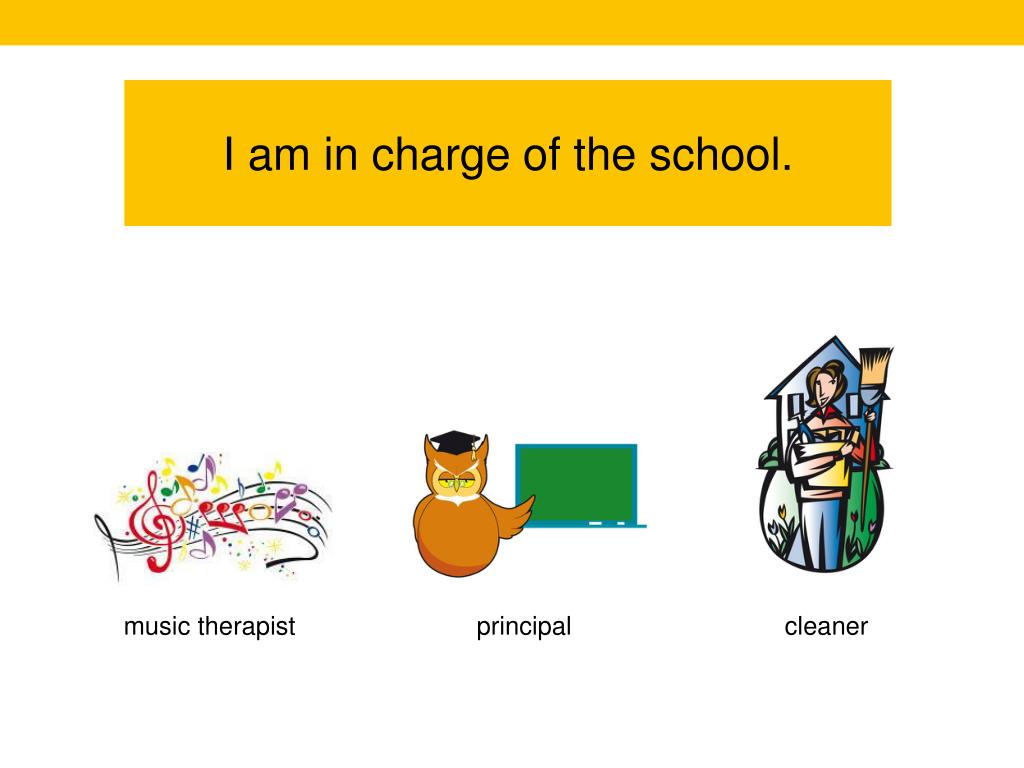 I am in charge of the school.

music therapist

principal

cleaner